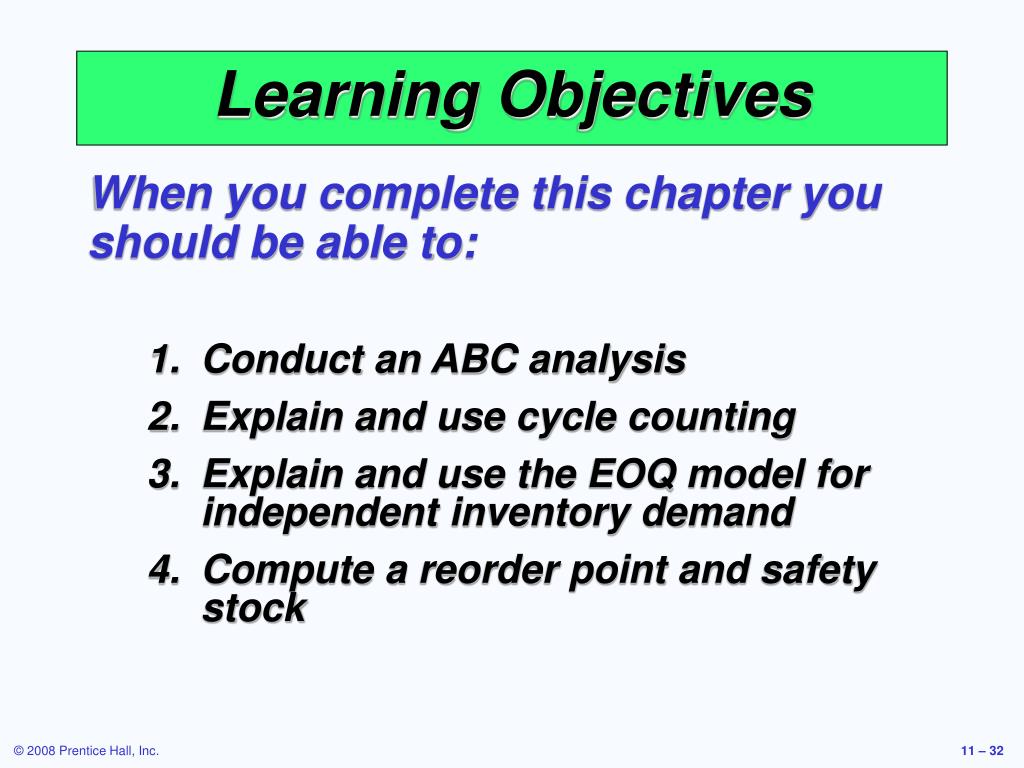 Learning Objectives

When you complete this chapter you should be able to:

1. Conduct an ABC analysis
2. Explain and use cycle counting
3. Explain and use the EOQ model for independent inventory demand
4. Compute a reorder point and safety stock

© 2008 Prentice Hall, Inc.

11 – 32